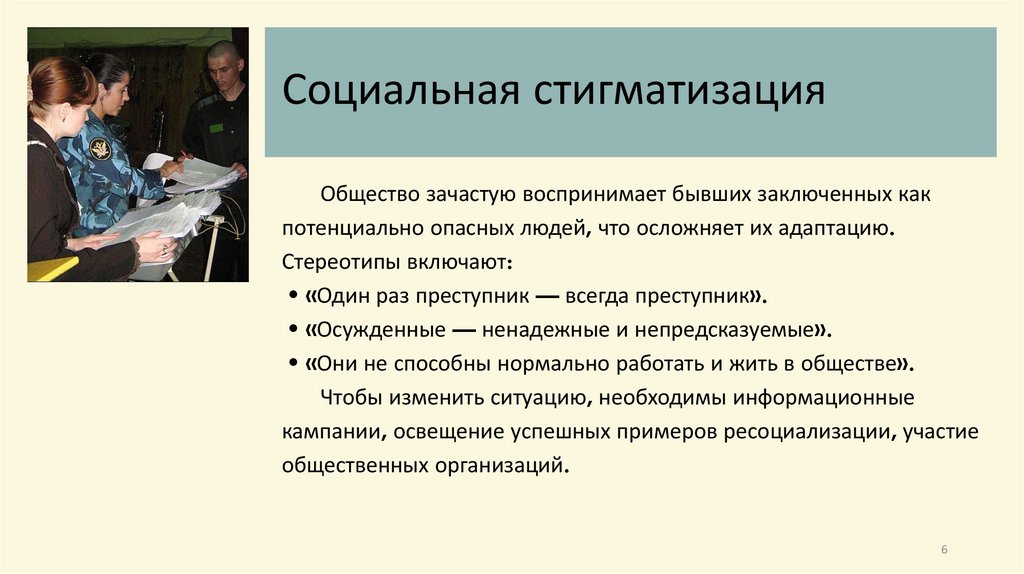 Социальная стигматизация

Общество зачастую воспринимает бывших заключенных как потенциально опасных людей, что осложняет их адаптацию. Стереотипы включают:

• «Один раз преступник — всегда преступник».
• «Осужденные — ненадежные и непредсказуемые».
• «Они не способны нормально работать и жить в обществе».

Чтобы изменить ситуацию, необходимы информационные кампании, освещение успешных примеров ресоциализации, участие общественных организаций.

6